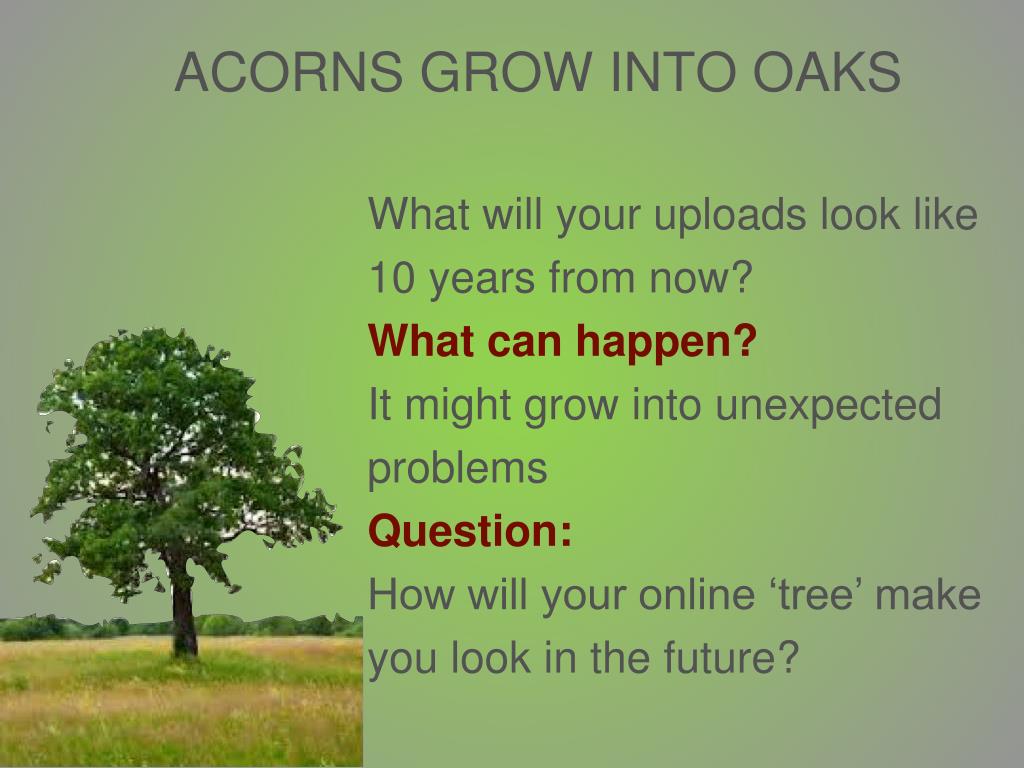 ACORNS GROW INTO OAKS

What will your uploads look like 10 years from now?

What can happen?

It might grow into unexpected problems

Question:

How will your online ‘tree’ make you look in the future?